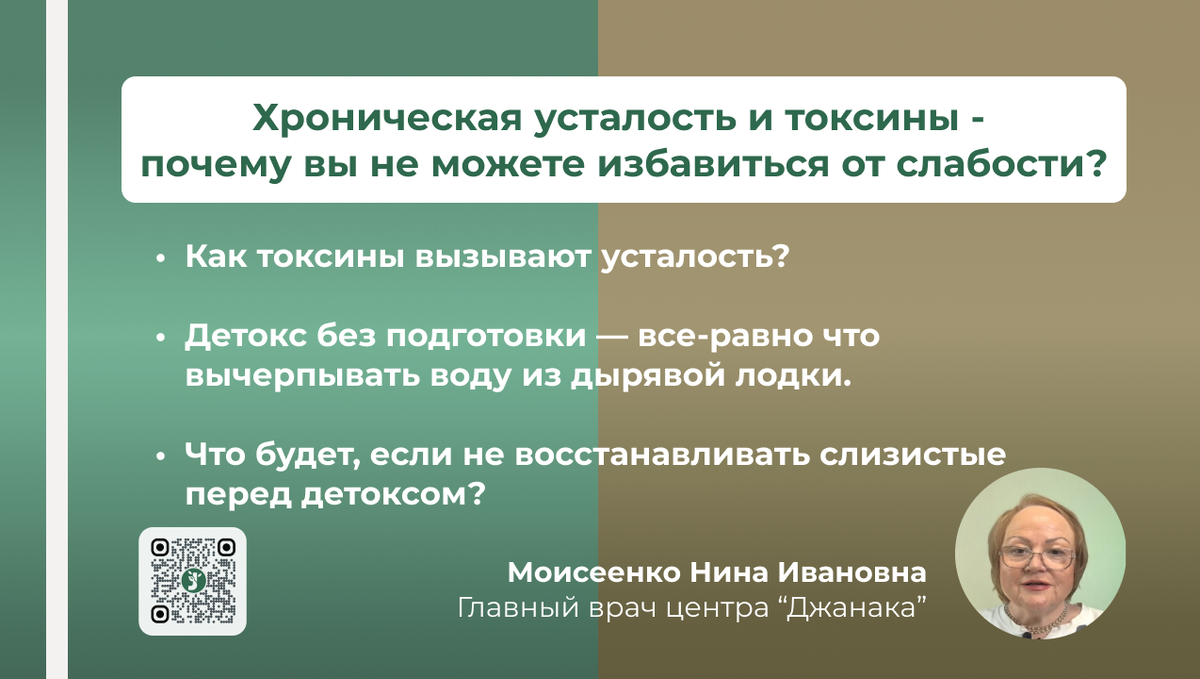 Хроническая усталость и токсины - почему вы не можете избавиться от слабости?

• Как токсины вызывают усталость?

• Детокс без подготовки — все-равно что вычерпывать воду из дырявой лодки.

• Что будет, если не восстанавливать слизистые перед детоксом?

Моисеенко Нина Ивановна
Главный врач центра “Джанака”